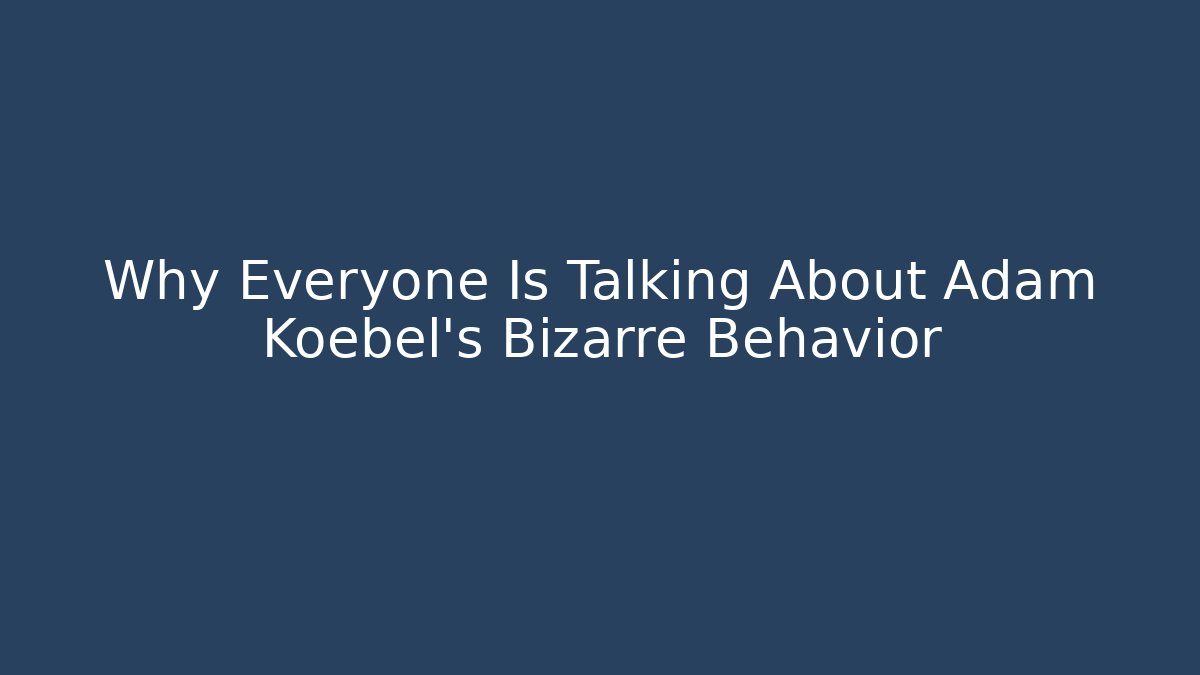 Why Everyone Is Talking About Adam Koebel's Bizarre Behavior